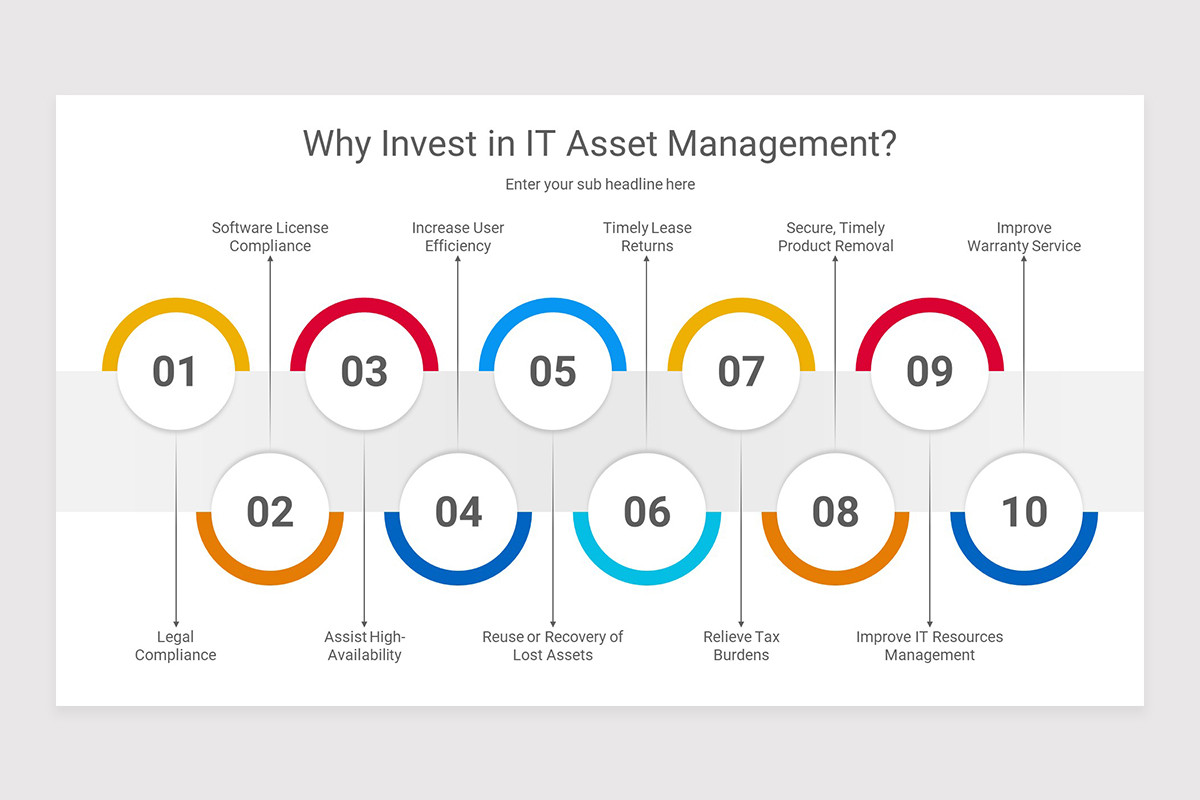 Why Invest in IT Asset Management?

Enter your sub headline here

Software License Compliance

Increase User Efficiency

Timely Lease Returns

Secure, Timely Product Removal

Improve Warranty Service

01

03

05

07

09

02

04

06

08

10

Legal Compliance

Assist High-Availability

Reuse or Recovery of Lost Assets

Relieve Tax Burdens

Improve IT Resources Management